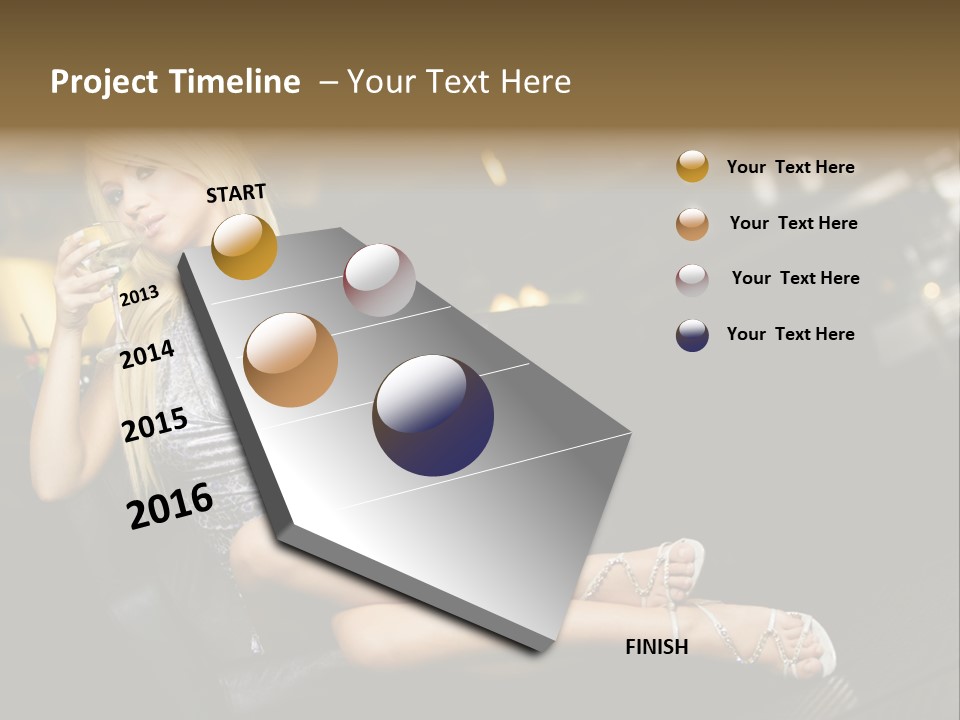 Project Timeline – Your Text Here

START

2013

2014

2015

2016

FINISH

Your Text Here

Your Text Here

Your Text Here

Your Text Here